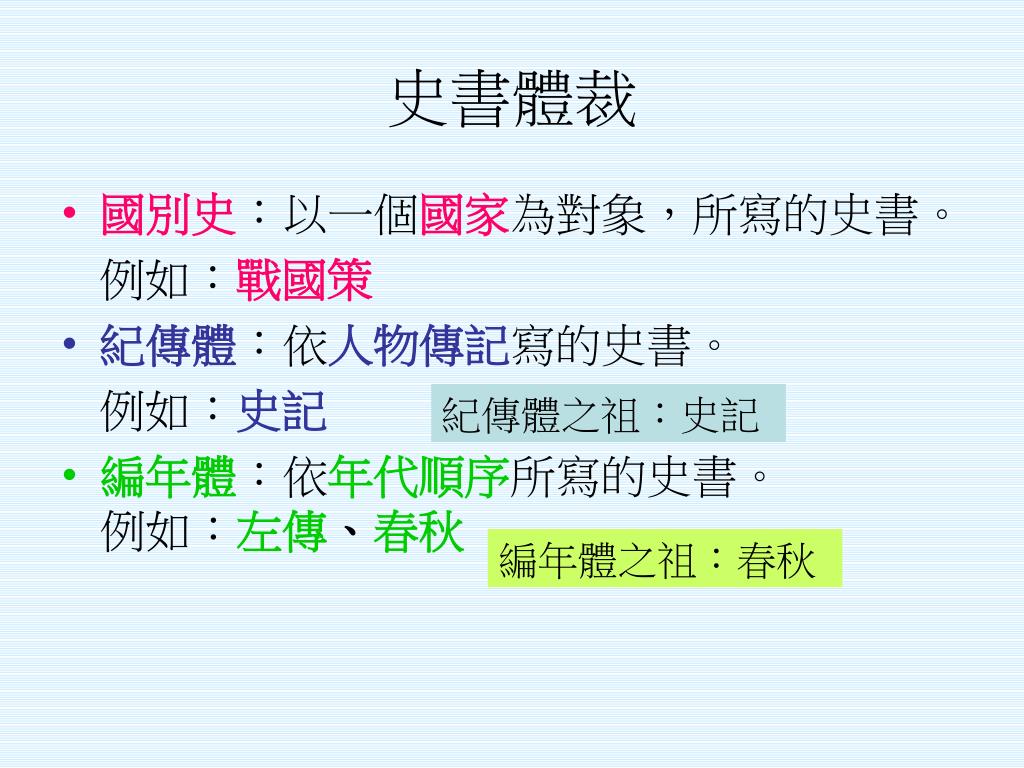 史書體裁

• 國別史：以一個國家為對象，所寫的史書。
例如：戰國策

• 紀傳體：依人物傳記寫的史書。
例如：史記

紀傳體之祖：史記

• 編年體：依年代順序所寫的史書。
例如：左傳、春秋

編年體之祖：春秋